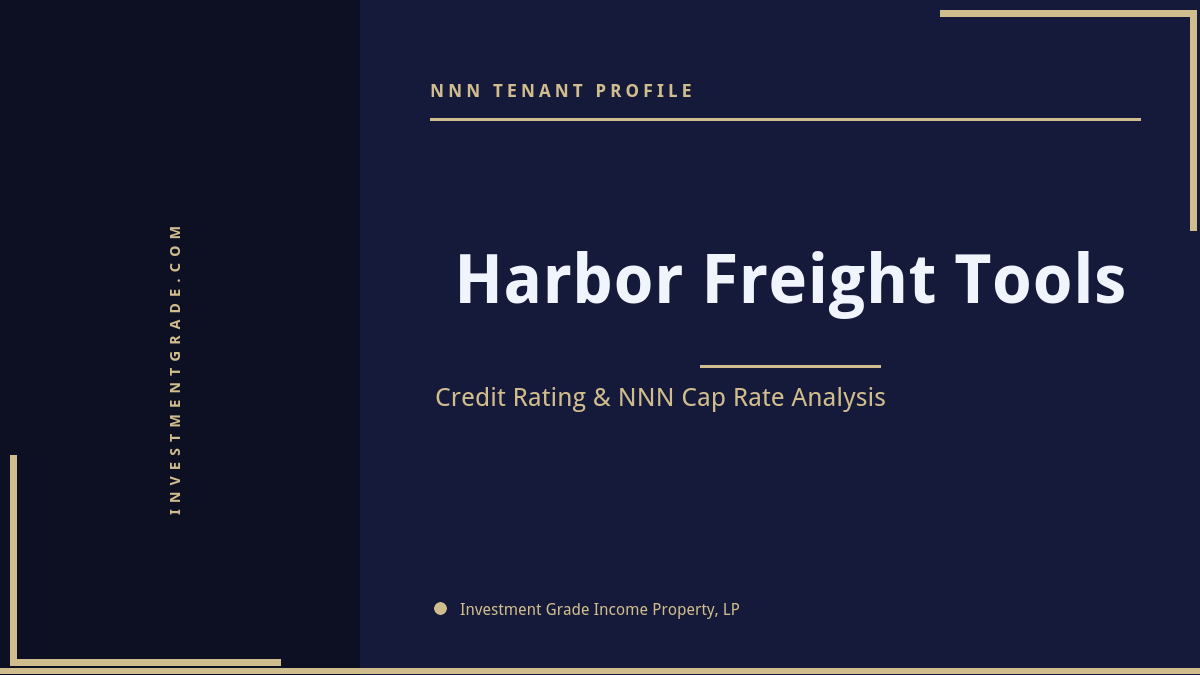 INVESTMENTGRADE.COM

NNN TENANT PROFILE

Harbor Freight Tools

Credit Rating & NNN Cap Rate Analysis

Investment Grade Income Property, LP